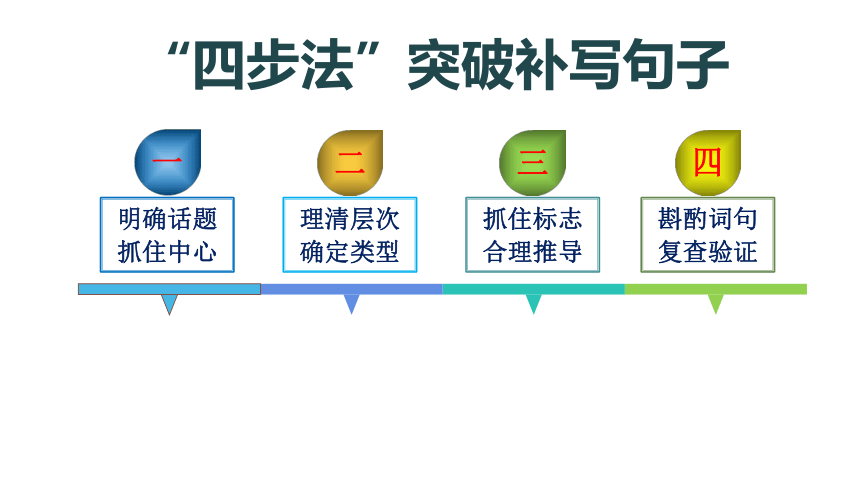 “四步法”突破补写句子

一
明确话题
抓住中心

二
理清层次
确定类型

三
抓住标志
合理推导

四
斟酌词句
复查验证